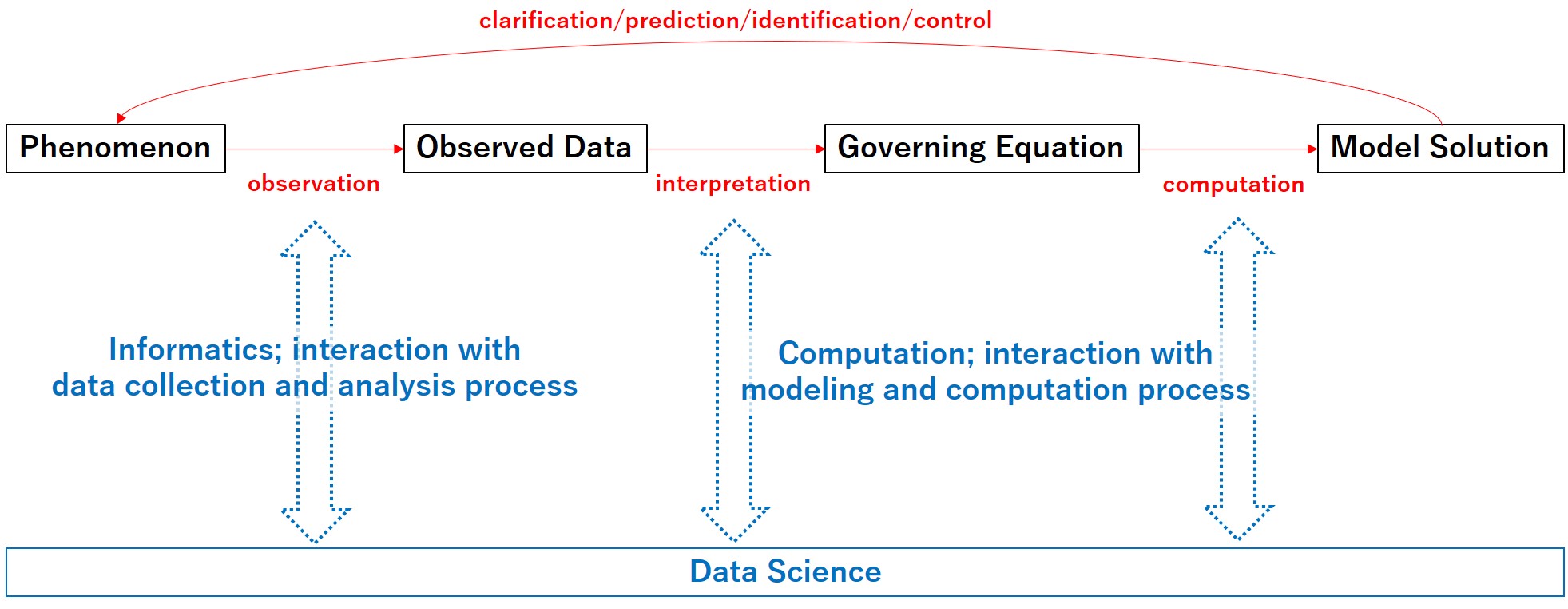 clarification/prediction/identification/control

Phenomenon

observation

Observed Data

interpretation

Governing Equation

computation

Model Solution

Informatics; interaction with data collection and analysis process

Computation; interaction with modeling and computation process

Data Science